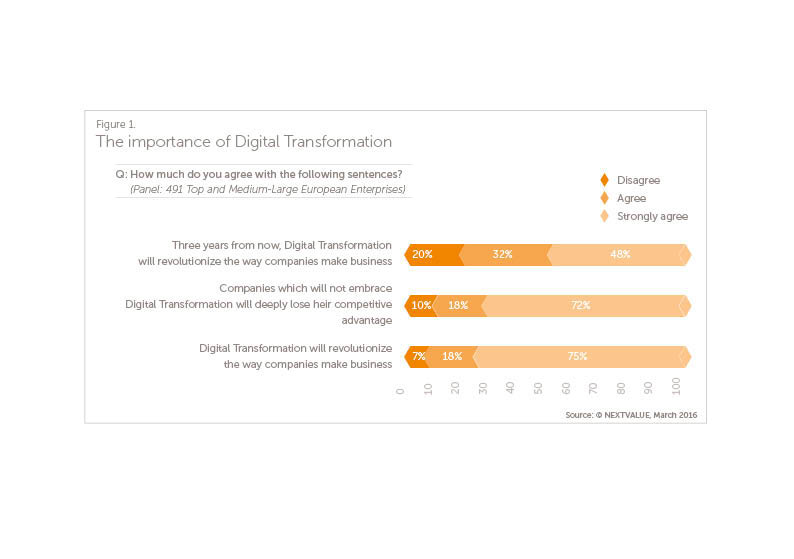 Figure 1.
The importance of Digital Transformation

Q: How much do you agree with the following sentences?
(Panel: 491 Top and Medium-Large European Enterprises)

Disagree
Agree
Strongly agree

Three years from now, Digital Transformation will revolutionize the way companies make business
20% 32% 48%

Companies which will not embrace Digital Transformation will deeply lose heir competitive advantage
10% 18% 72%

Digital Transformation will revolutionize the way companies make business
7% 18% 75%

0 10 20 30 40 50 60 70 80 90 100

Source: © NEXTVALUE, March 2016